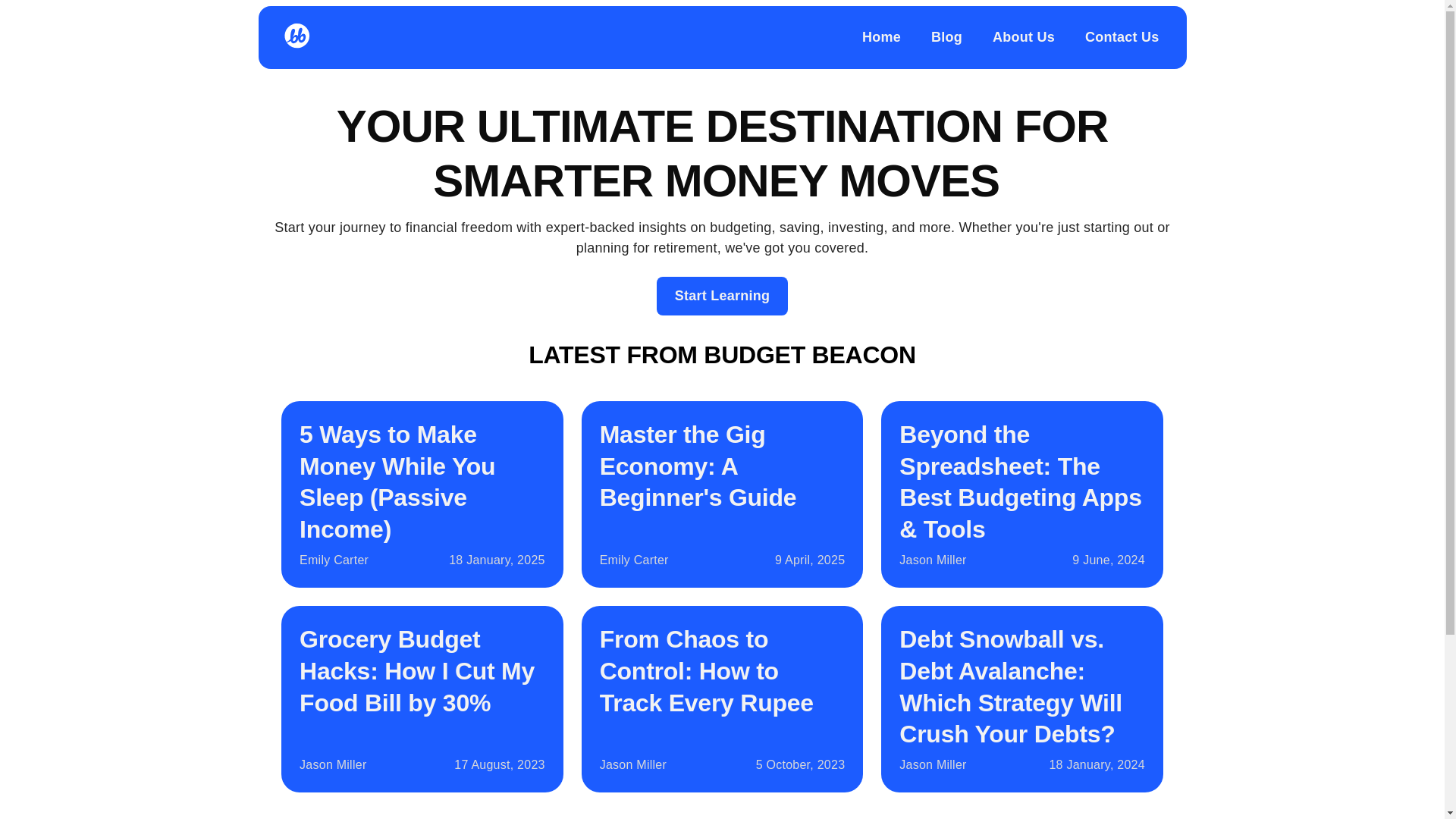 bb

Home Blog About Us Contact Us

YOUR ULTIMATE DESTINATION FOR SMARTER MONEY MOVES

Start your journey to financial freedom with expert-backed insights on budgeting, saving, investing, and more. Whether you're just starting out or planning for retirement, we've got you covered.

Start Learning

LATEST FROM BUDGET BEACON

5 Ways to Make Money While You Sleep (Passive Income)
Emily Carter 18 January, 2025

Master the Gig Economy: A Beginner's Guide
Emily Carter 9 April, 2025

Beyond the Spreadsheet: The Best Budgeting Apps & Tools
Jason Miller 9 June, 2024

Grocery Budget Hacks: How I Cut My Food Bill by 30%
Jason Miller 17 August, 2023

From Chaos to Control: How to Track Every Rupee
Jason Miller 5 October, 2023

Debt Snowball vs. Debt Avalanche: Which Strategy Will Crush Your Debts?
Jason Miller 18 January, 2024